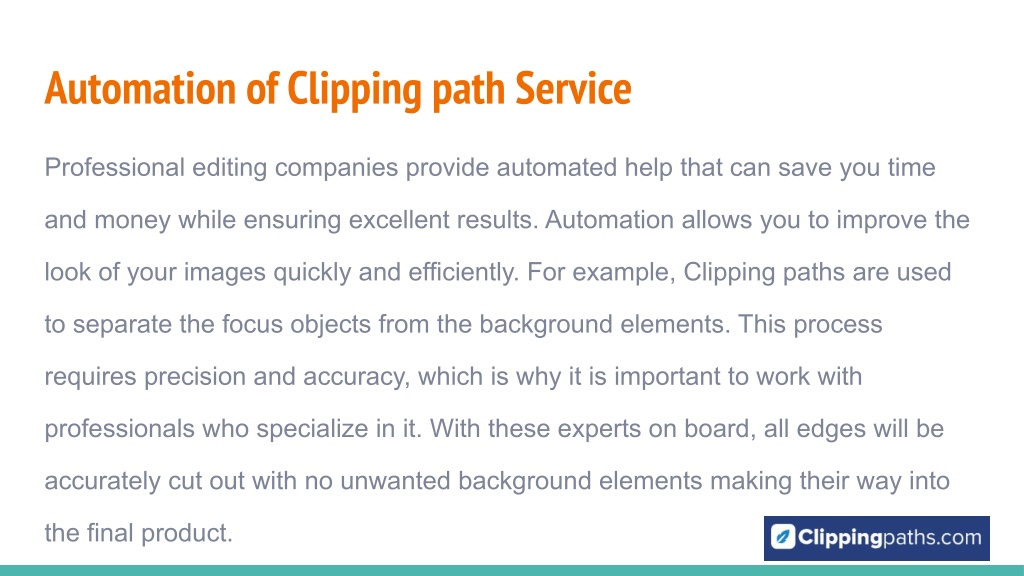 Automation of Clipping path Service

Professional editing companies provide automated help that can save you time and money while ensuring excellent results. Automation allows you to improve the look of your images quickly and efficiently. For example, Clipping paths are used to separate the focus objects from the background elements. This process requires precision and accuracy, which is why it is important to work with professionals who specialize in it. With these experts on board, all edges will be accurately cut out with no unwanted background elements making their way into the final product.

Clippingpaths.com